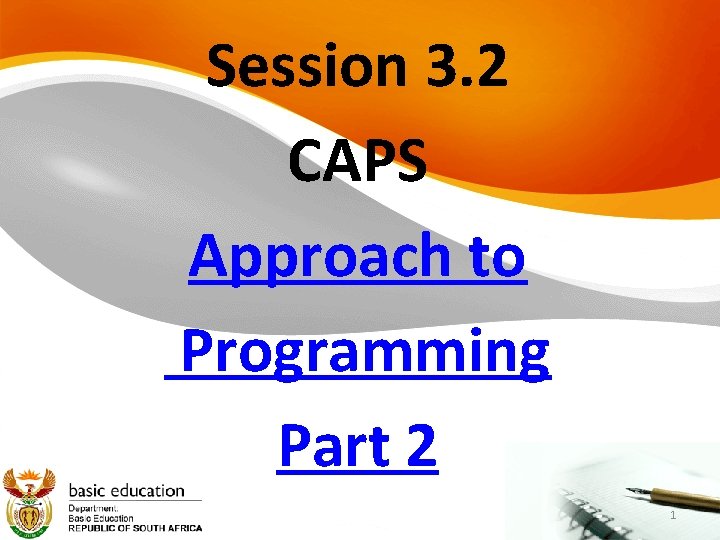 Session 3.2

CAPS

Approach to Programming

Part 2

basic education

Department:
Basic Education
REPUBLIC OF SOUTH AFRICA

1